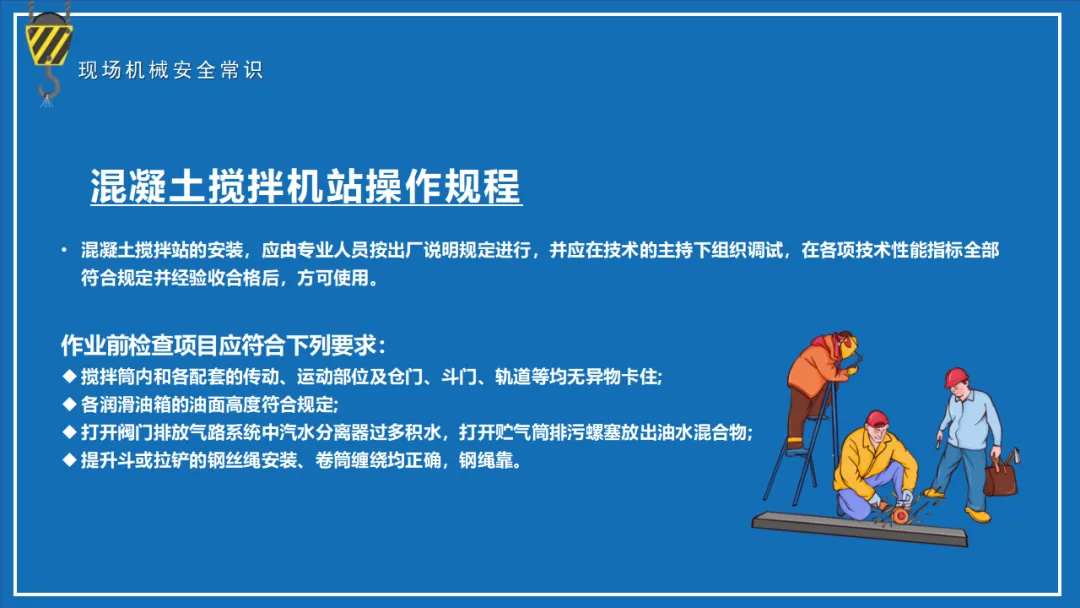 现场机械安全常识

混凝土搅拌机站操作规程

• 混凝土搅拌站的安装，应由专业人员按出厂说明规定进行，并应在技术的主持下组织调试，在各项技术性能指标全部符合规定并经验收合格后，方可使用。

作业前检查项目应符合下列要求：
◆ 搅拌筒内和各配套的传动、运动部位及仓门、斗门、轨道等均无异物卡住;
◆ 各润滑油箱的油面高度符合规定;
◆ 打开阀门排放气路系统中汽水分离器过多积水，打开贮气筒排污螺塞放出油水混合物;
◆ 提升斗或拉铲的钢丝绳安装、卷筒缠绕均正确，钢绳靠。